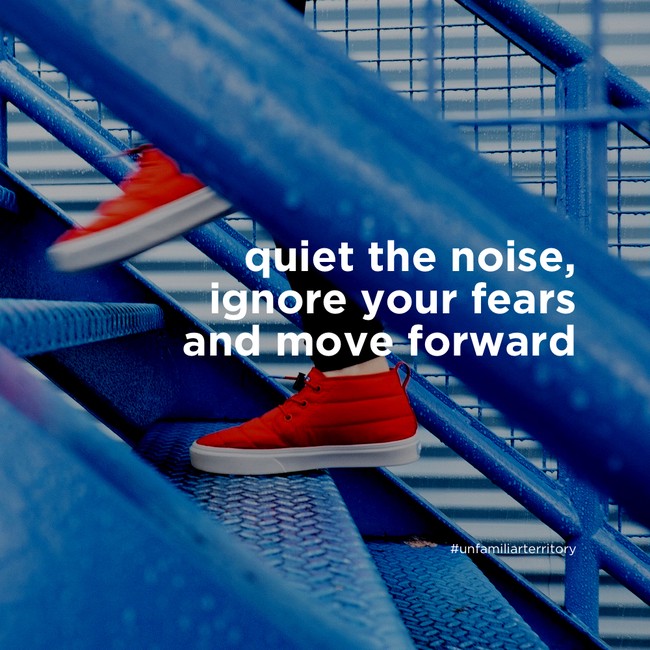 quiet the noise, ignore your fears and move forward

#unfamiliarterritory